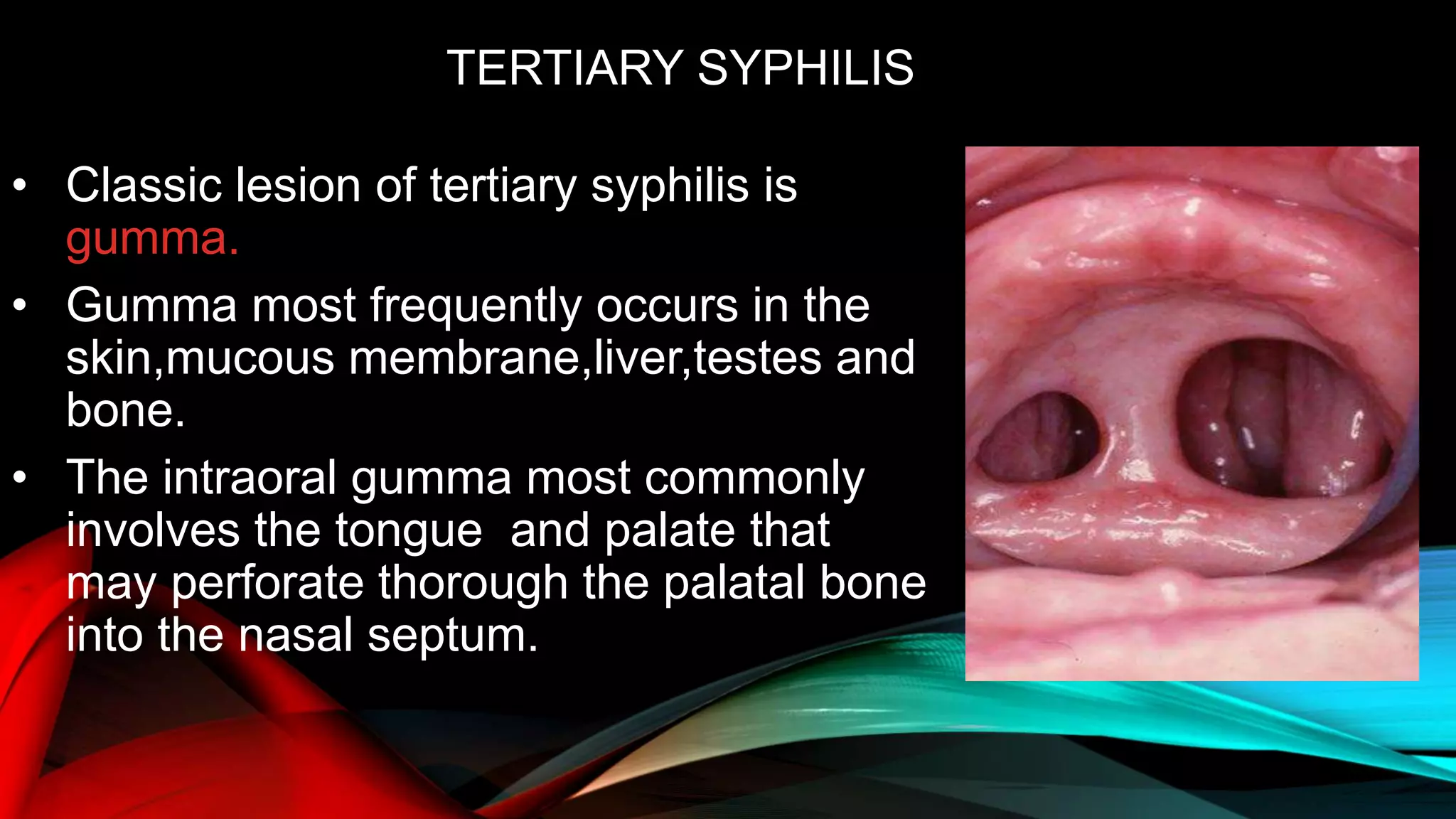 TERTIARY SYPHILIS

• Classic lesion of tertiary syphilis is gumma.

• Gumma most frequently occurs in the skin,mucous membrane,liver,testes and bone.

• The intraoral gumma most commonly involves the tongue and palate that may perforate thorough the palatal bone into the nasal septum.